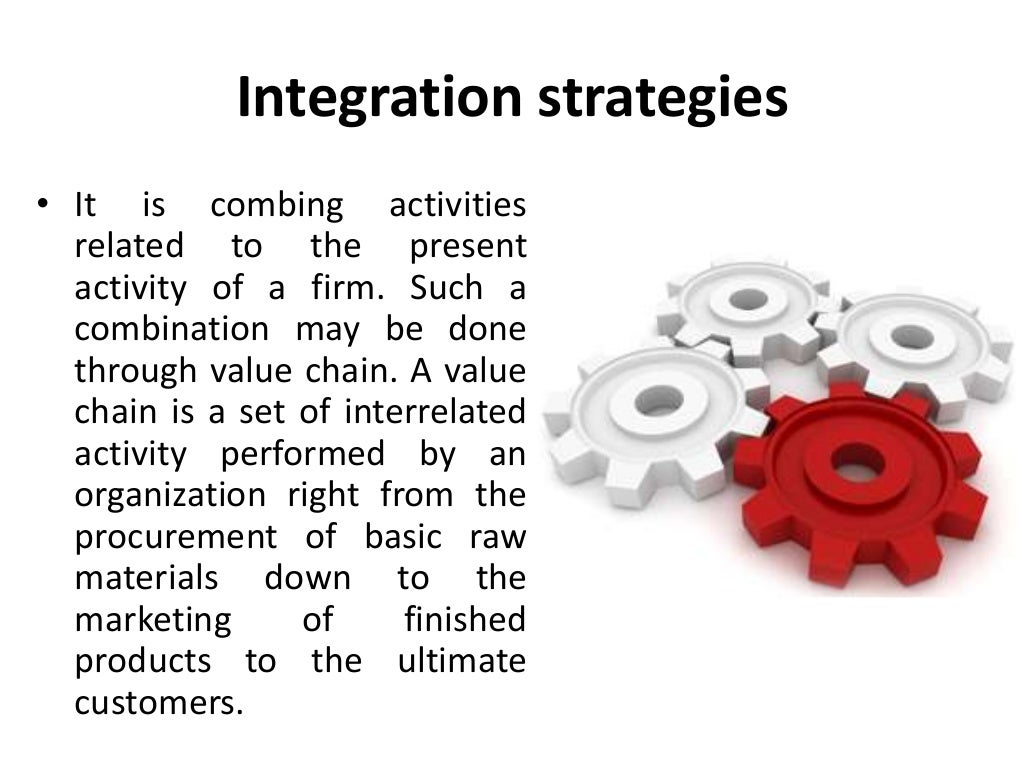 Integration strategies

• It is combing activities related to the present activity of a firm. Such a combination may be done through value chain. A value chain is a set of interrelated activity performed by an organization right from the procurement of basic raw materials down to the marketing of finished products to the ultimate customers.